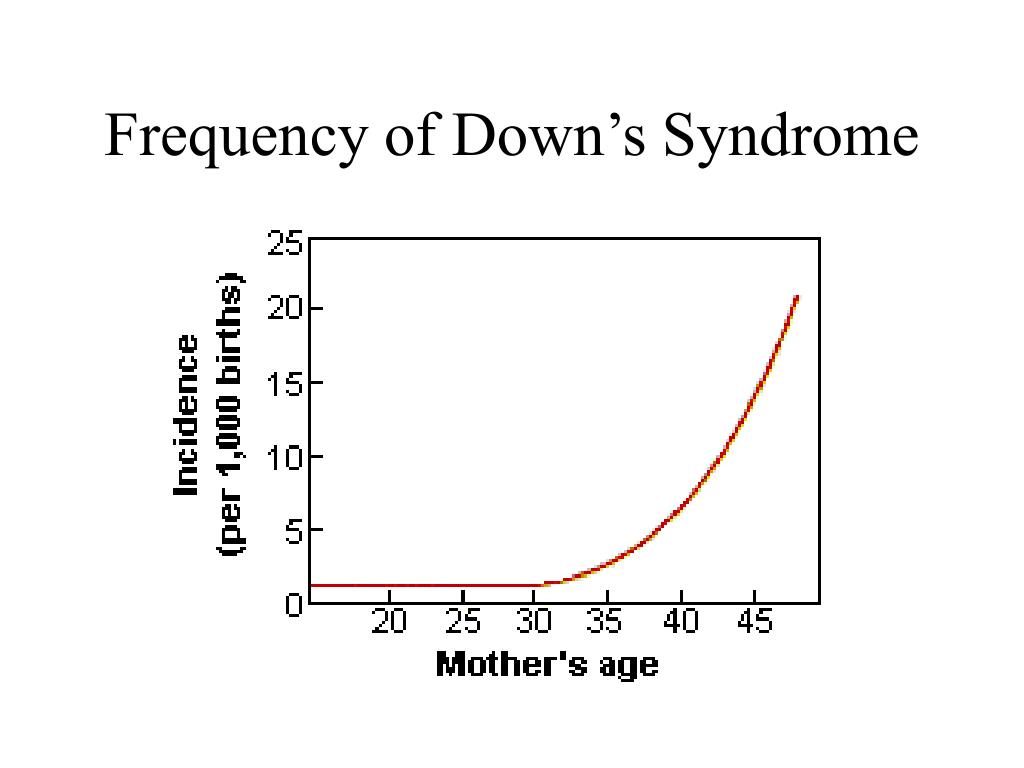 Frequency of Down’s Syndrome

Incidence (per 1,000 births)

25
20
15
10
5
0

20 25 30 35 40 45

Mother's age